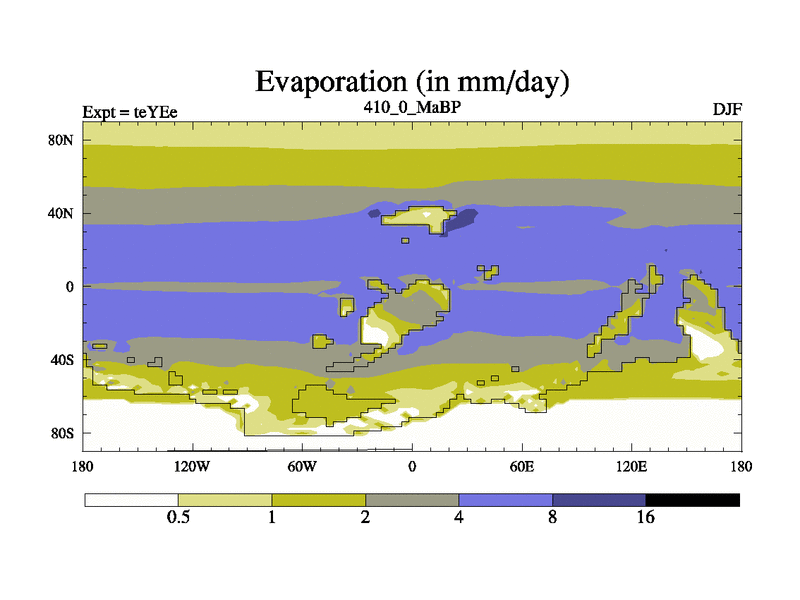 Evaporation (in mm/day)

Expt = teYEe

410_0_MaBP

DJF

80N

40N

0

40S

80S

180

120W

60W

0

60E

120E

180

0.5

1

2

4

8

16